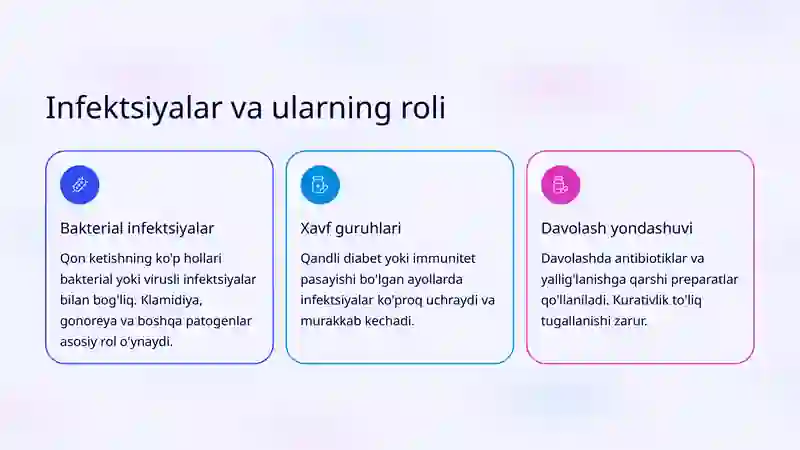 Infektsiyalar va ularning roli

Bakterial infektsiyalar

Qon ketishning ko'p hollari bakterial yoki virusli infektsiyalar bilan bog'liq. Klamidiya, gonoreya va boshqa patogenlar asosiy rol o'ynaydi.

Xavf guruhlari

Qandli diabet yoki immunitet pasayishi bo'lgan ayollarda infektsiyalar ko'proq uchraydi va murakkab kechadi.

Davolash yondashuvi

Davolashda antibiotiklar va yallig'lanishga qarshi preparatlar qo'llaniladi. Kurativlik to'liq tugallanishi zarur.